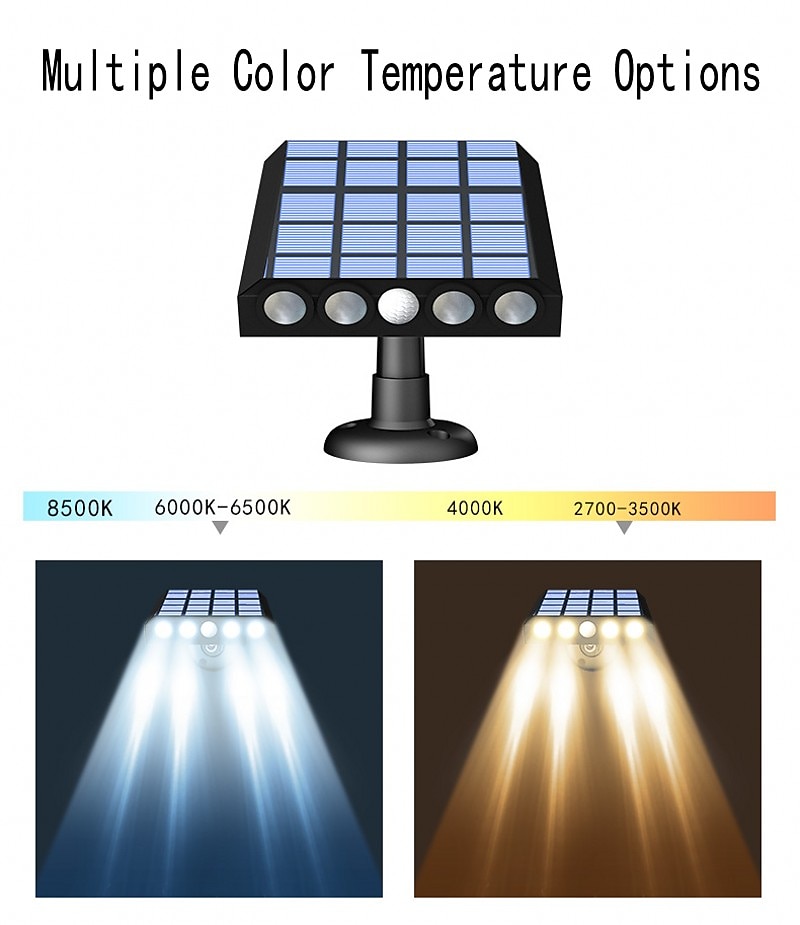 Multiple Color Temperature Options

8500K 6000K-6500K 4000K 2700-3500K